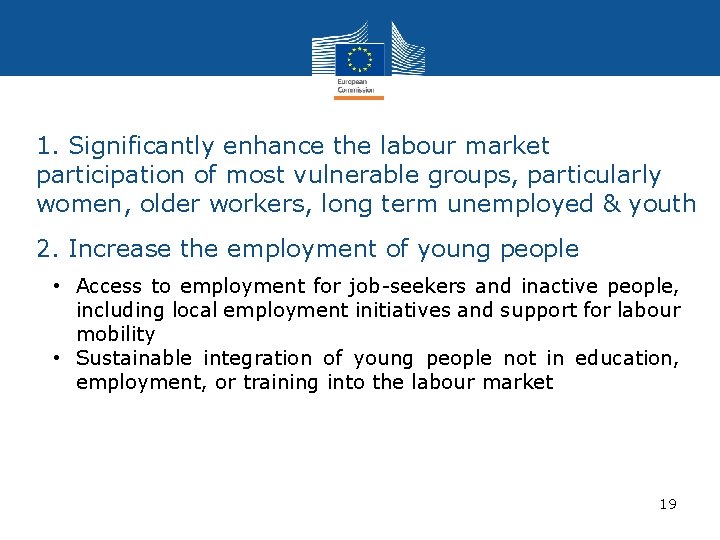 European Commission

1. Significantly enhance the labour market participation of most vulnerable groups, particularly women, older workers, long term unemployed & youth

2. Increase the employment of young people

• Access to employment for job-seekers and inactive people, including local employment initiatives and support for labour mobility
• Sustainable integration of young people not in education, employment, or training into the labour market

19